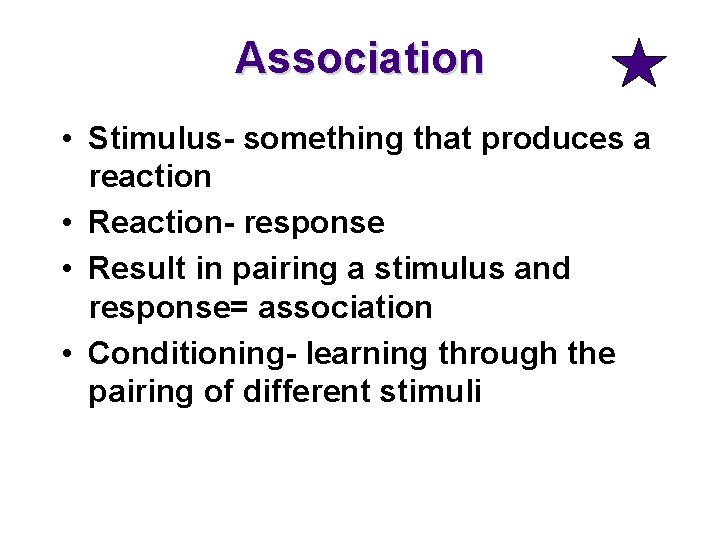 Association

• Stimulus- something that produces a reaction
• Reaction- response
• Result in pairing a stimulus and response= association
• Conditioning- learning through the pairing of different stimuli